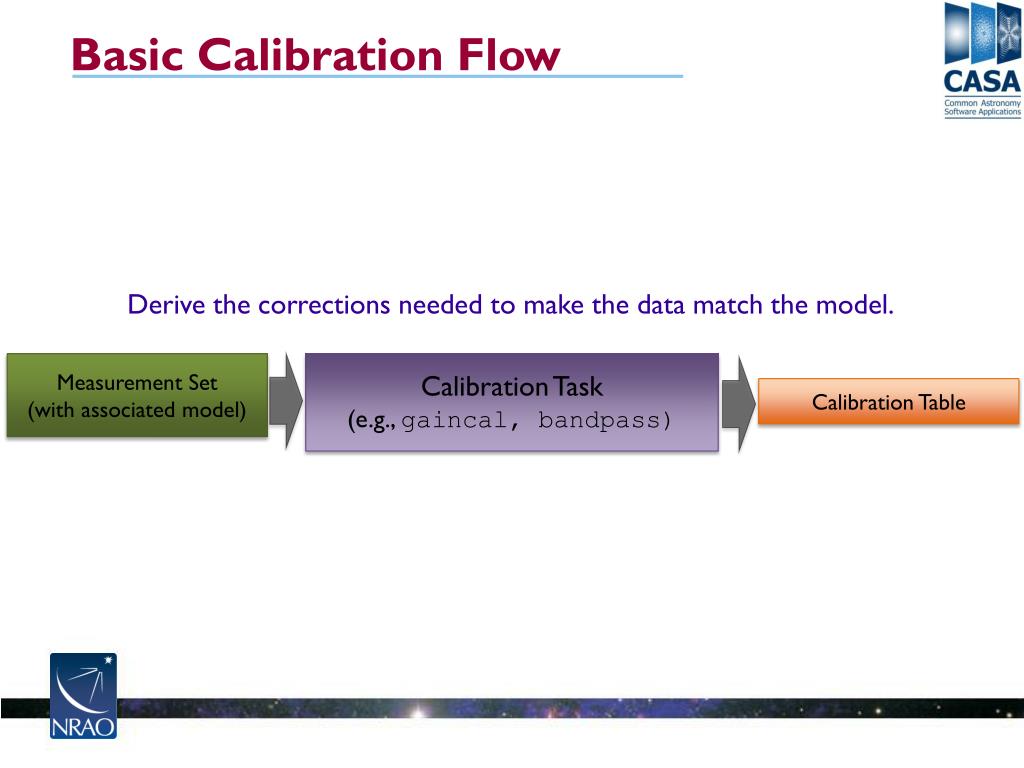 Basic Calibration Flow

CASA
Common Astronomy Software Applications

Derive the corrections needed to make the data match the model.

Measurement Set
(with associated model)

Calibration Task
(e.g., gaincal, bandpass)

Calibration Table

NRAO